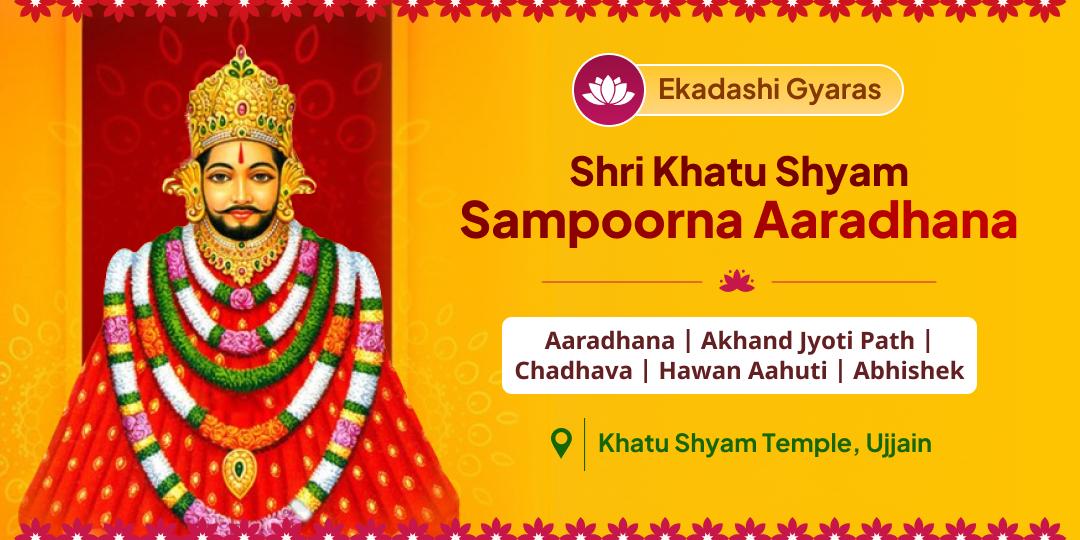 Ekadashi Gyaras

Shri Khatu Shyam
Sampoorna Aaradhana

Aaradhana | Akhand Jyoti Path | Chadhava | Hawan Aahuti | Abhishek

Khatu Shyam Temple, Ujjain